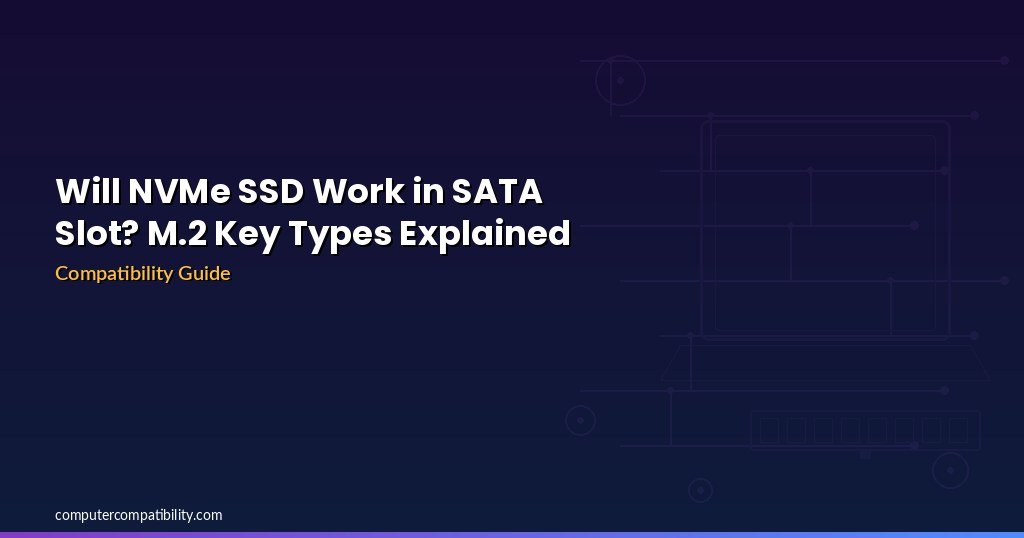 Will NVMe SSD Work in SATA Slot? M.2 Key Types Explained

Compatibility Guide

computercompatibility.com